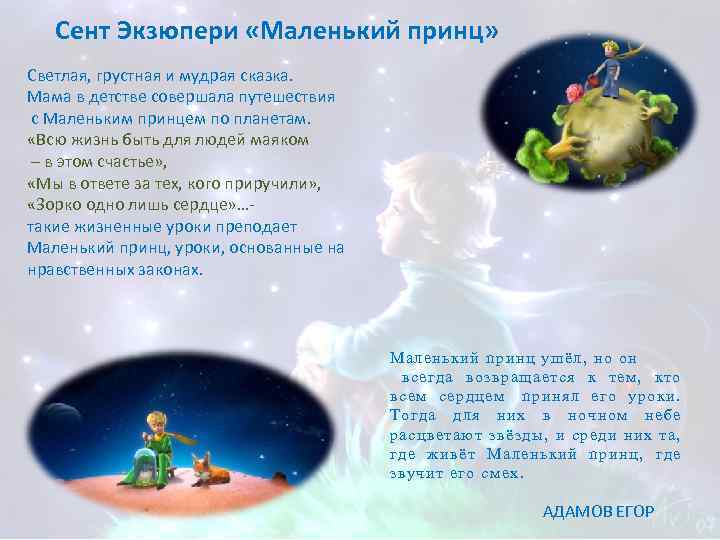 Сент Экзюпери «Маленький принц»

Светлая, грустная и мудрая сказка. Мама в детстве совершала путешествия с Маленьким принцем по планетам. «Всю жизнь быть для людей маяком – в этом счастье», «Мы в ответе за тех, кого приручили», «Зорко одно лишь сердце»...- такие жизненные уроки преподает Маленький принц, уроки, основанные на нравственных законах.

Маленький принц ушёл, но он всегда возвращается к тем, кто всем сердцем принял его уроки. Тогда для них в ночном небе расцветают звёзды, и среди них та, где живёт Маленький принц, где звучит его смех.

АДАМОВ ЕГОР